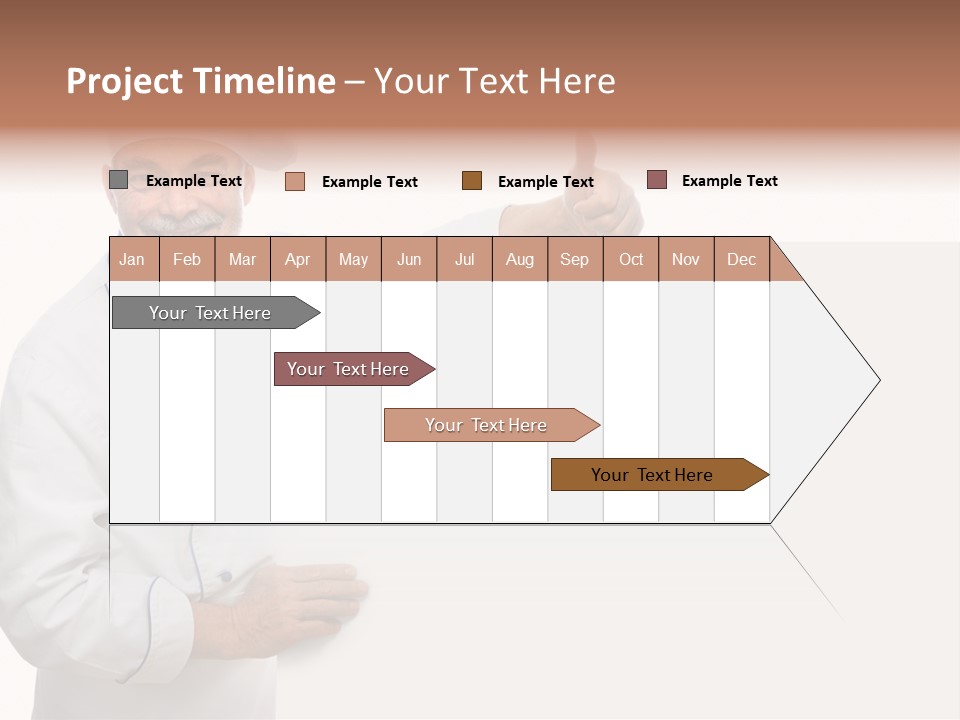 Project Timeline – Your Text Here

Example Text
Example Text
Example Text
Example Text

| Jan | Feb | Mar | Apr | May | Jun | Jul | Aug | Sep | Oct | Nov | Dec |
|---|---|---|---|---|---|---|---|---|---|---|---|

Your Text Here

Your Text Here

Your Text Here

Your Text Here